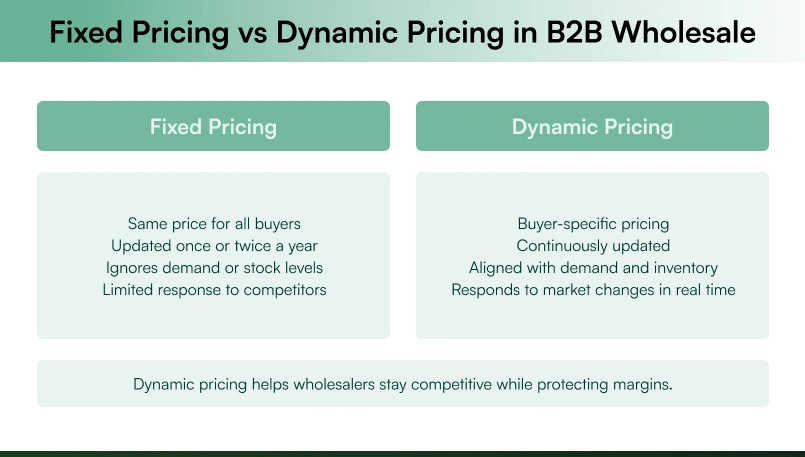 Fixed Pricing vs Dynamic Pricing in B2B Wholesale

Fixed Pricing

Same price for all buyers
Updated once or twice a year
Ignores demand or stock levels
Limited response to competitors

Dynamic Pricing

Buyer-specific pricing
Continuously updated
Aligned with demand and inventory
Responds to market changes in real time

Dynamic pricing helps wholesalers stay competitive while protecting margins.